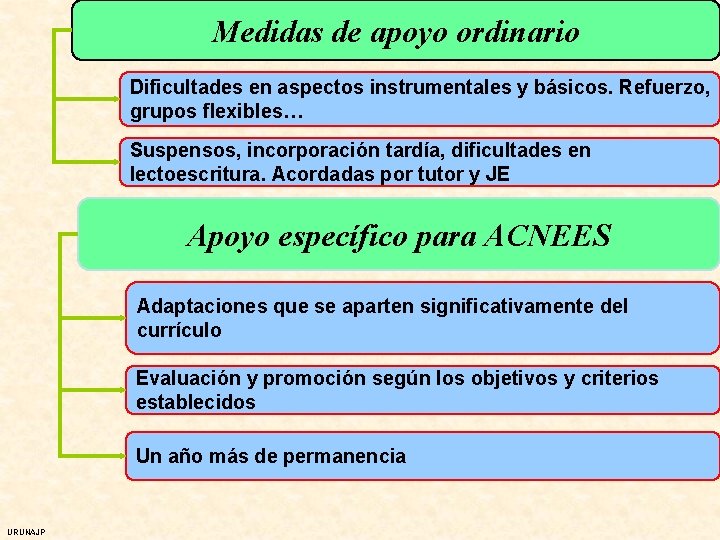 Medidas de apoyo ordinario

Dificultades en aspectos instrumentales y básicos. Refuerzo, grupos flexibles…

Suspensos, incorporación tardía, dificultades en lectoescritura. Acordadas por tutor y JE

Apoyo específico para ACNEES

Adaptaciones que se aparten significativamente del currículo

Evaluación y promoción según los objetivos y criterios establecidos

Un año más de permanencia

URUNAJP